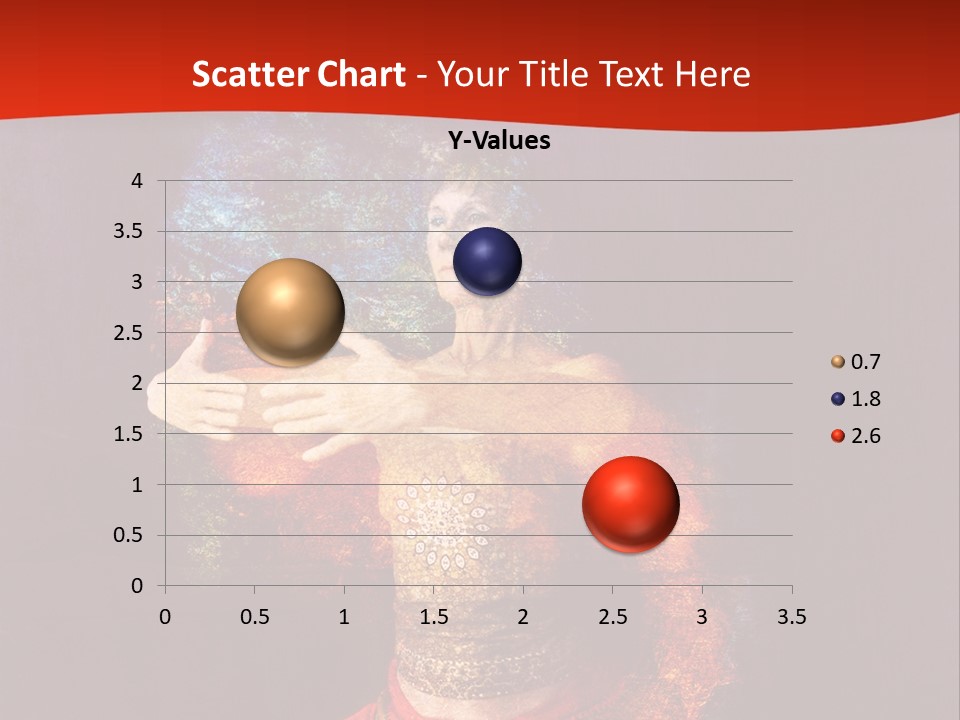 Scatter Chart - Your Title Text Here

Y-Values

4
3.5
3
2.5
2
1.5
1
0.5
0

0 0.5 1 1.5 2 2.5 3 3.5

0.7
1.8
2.6